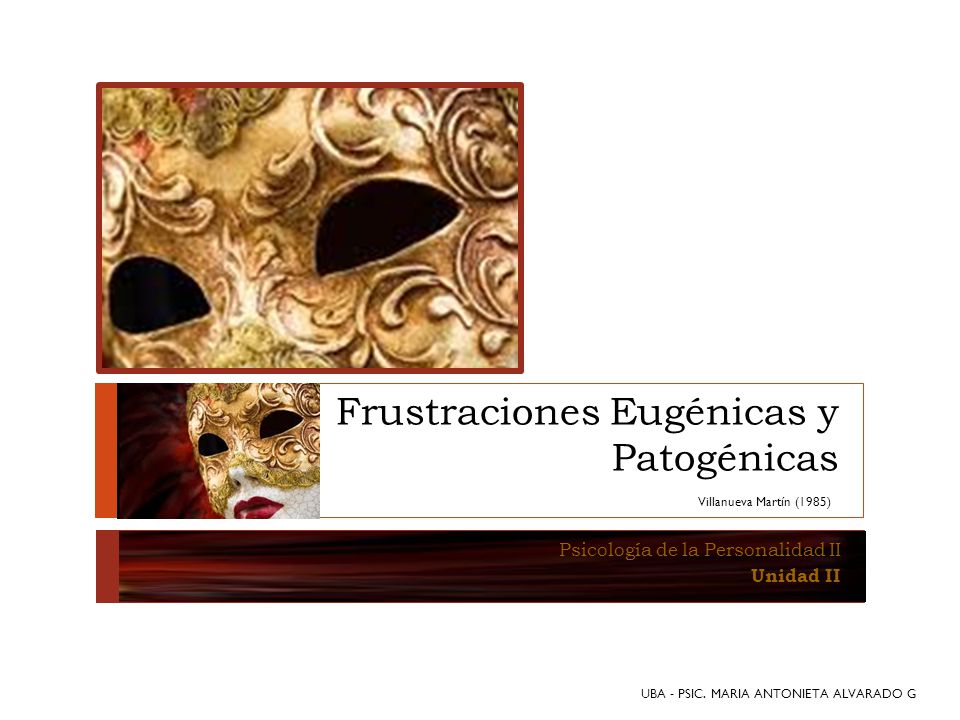 Frustraciones Eugénicas y Patogénicas

Villanueva Martín (1985)

Psicología de la Personalidad II
Unidad II

UBA - PSIC. MARIA ANTONIETA ALVARADO G